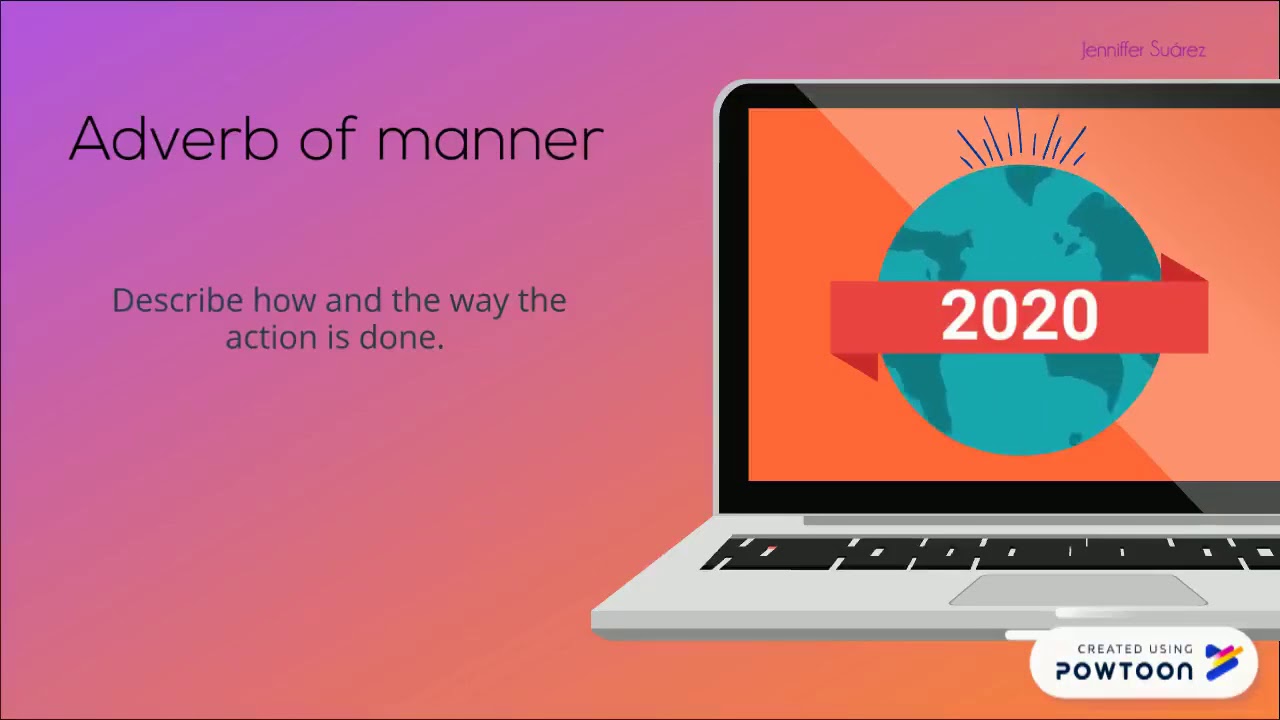 Jenniffer Suárez

Adverb of manner

Describe how and the way the action is done.

2020

CREATED USING POWTOON